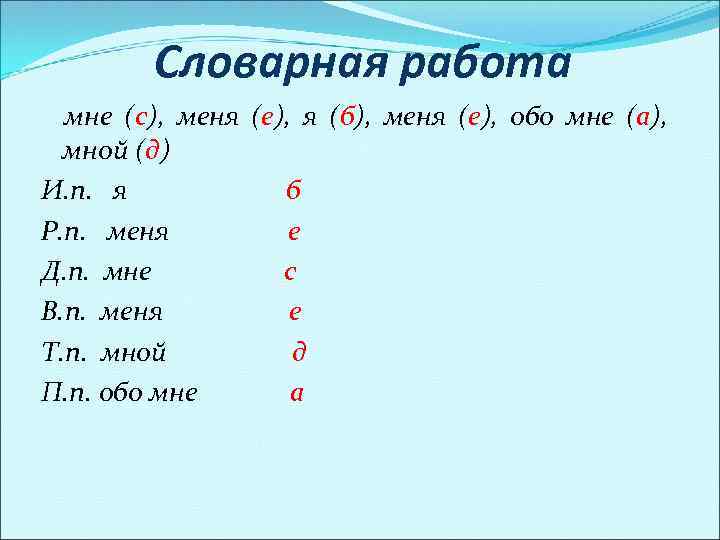 Словарная работа

мне (с), меня (е), я (б), меня (е), обо мне (а), мной (д)

И.п. я б
Р.п. меня е
Д.п. мне с
В.п. меня е
Т.п. мной д
П.п. обо мне а